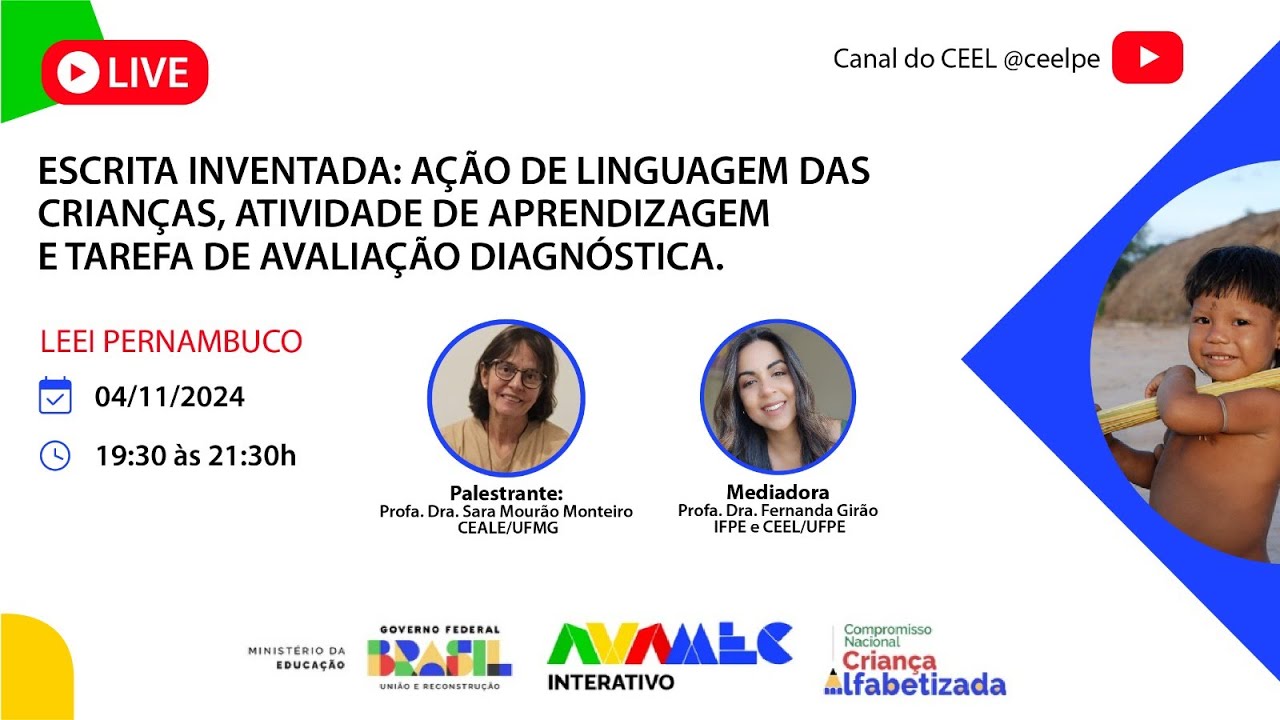 LIVE

Canal do CEEL @ceelpe

ESCRITA INVENTADA: AÇÃO DE LINGUAGEM DAS CRIANÇAS, ATIVIDADE DE APRENDIZAGEM E TAREFA DE AVALIAÇÃO DIAGNÓSTICA.

LEEI PERNAMBUCO

04/11/2024

19:30 às 21:30h

Palestrante:
Profa. Dra. Sara Mourão Monteiro
CEALE/UFMG

Mediadora
Profa. Dra. Fernanda Girão
IFPE e CEEL/UFPE

MINISTÉRIO DA EDUCAÇÃO

GOVERNO FEDERAL
BRASIL
UNIÃO E RECONSTRUÇÃO

AVAMEC
INTERATIVO

Compromisso Nacional
Criança Alfabetizada